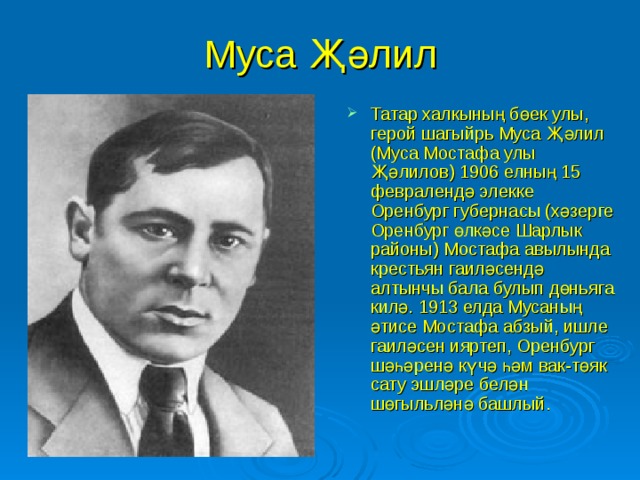 Муса Җәлил

Татар халкының бөек улы, герой шагыйрь Муса Җәлил (Муса Мостафа улы Җәлилов) 1906 елның 15 февралендә элекке Оренбург губернасы (хәзерге Оренбург өлкәсе Шарлык районы) Мостафа авылында крестьян гаиләсендә алтынчы бала булып дөньяга килә. 1913 елда Мусаның әтисе Мостафа абзый, ишле гаиләсен ияртеп, Оренбург шәһәренә күчә һәм вак-төяк сату эшләре белән шөгыльләнә башлый.